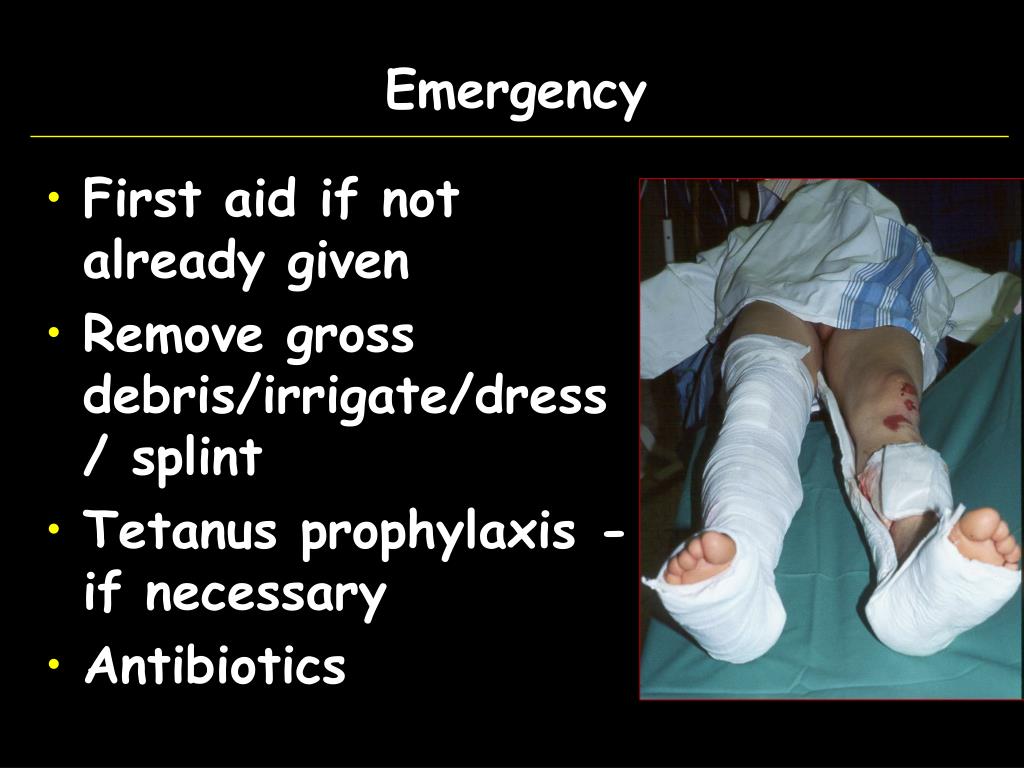 Emergency

• First aid if not already given
• Remove gross debris/irrigate/dress / splint
• Tetanus prophylaxis - if necessary
• Antibiotics